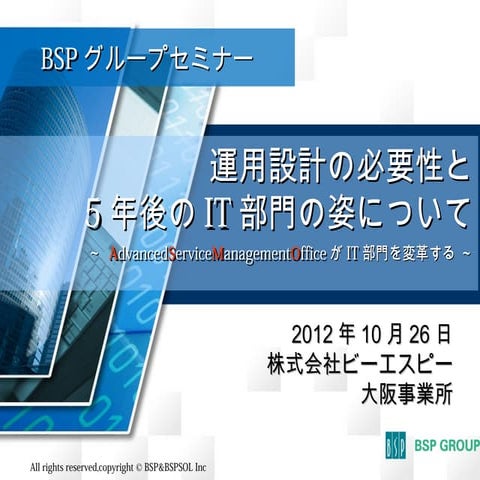 BSP グループセミナー

運用設計の必要性と
5 年後の IT 部門の姿について

~ AdvancedServiceManagementOffice が IT 部門を変革する ~

2012 年 10 月 26 日
株式会社ビーエスピー
大阪事業所

BSP BSP GROUP

All rights reserved.copyright © BSP&BSPSOL Inc